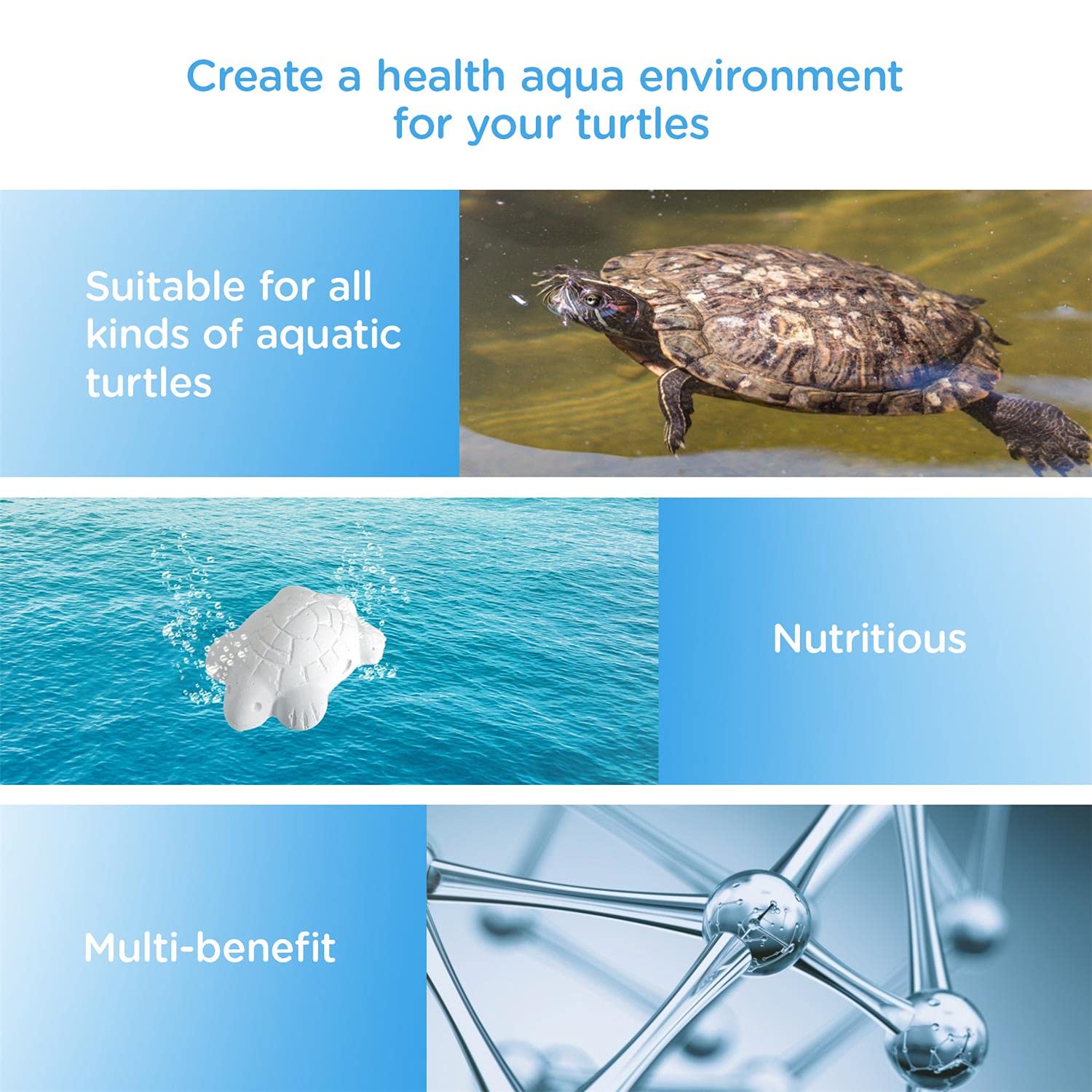 Create a health aqua environment for your turtles

Suitable for all kinds of aquatic turtles

Nutritious

Multi-benefit